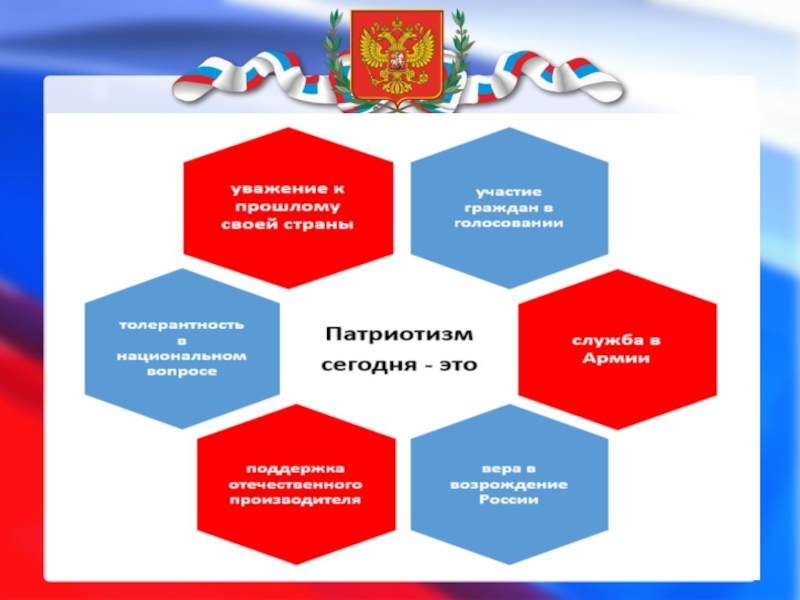 уважение к прошлому своей страны

участие граждан в голосовании

толерантность в национальном вопросе

Патриотизм сегодня - это

служба в Армии

поддержка отечественного производителя

вера в возрождение России